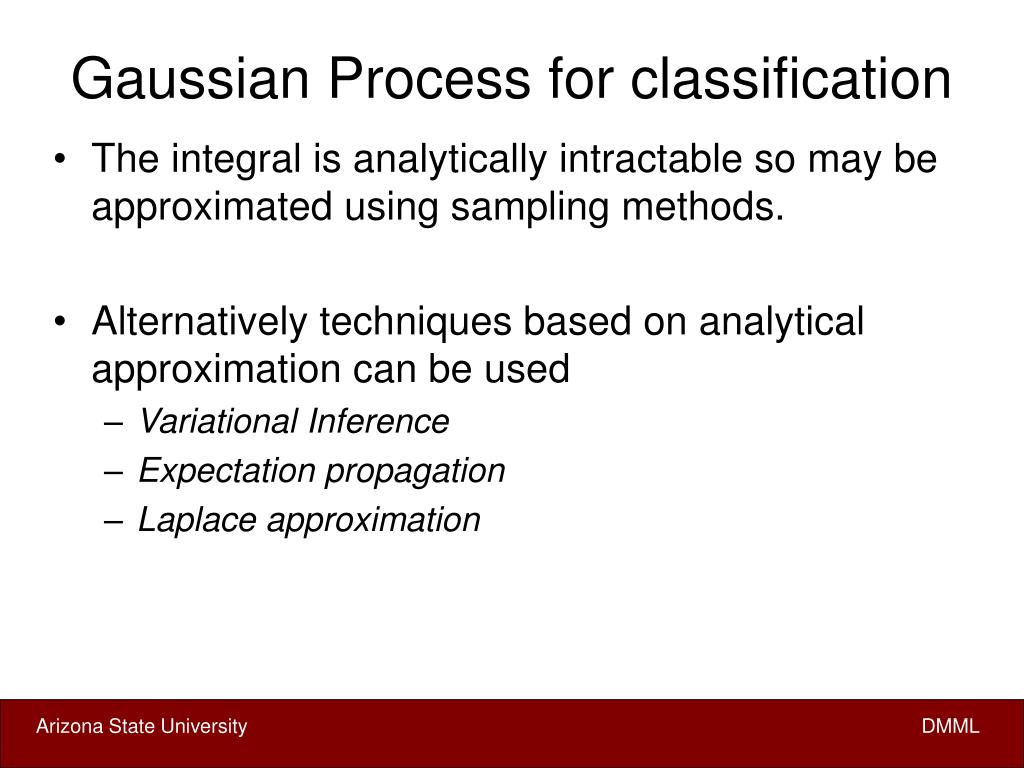 Gaussian Process for classification

• The integral is analytically intractable so may be approximated using sampling methods.

• Alternatively techniques based on analytical approximation can be used
– Variational Inference
– Expectation propagation
– Laplace approximation

Arizona State University

DMML